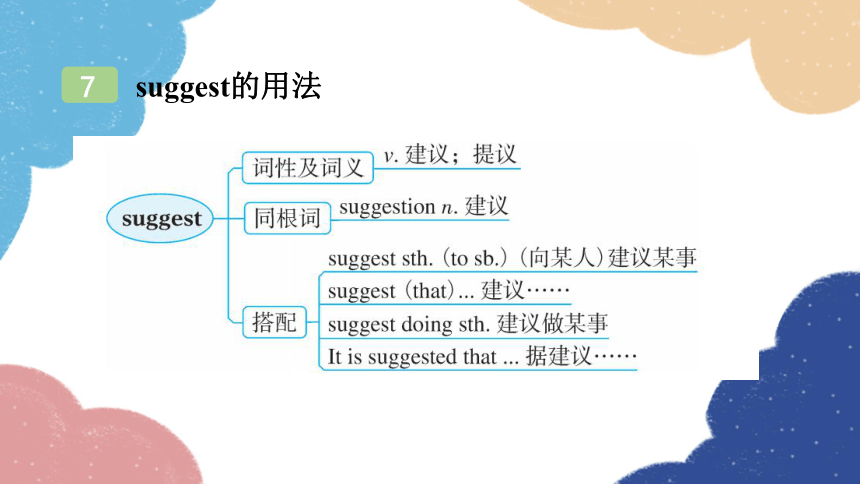 7 suggest的用法

suggest

词性及词义 v. 建议；提议

同根词 suggestion n. 建议

搭配
suggest sth. (to sb.)（向某人）建议某事
suggest (that)... 建议……
suggest doing sth. 建议做某事
It is suggested that ... 据建议……